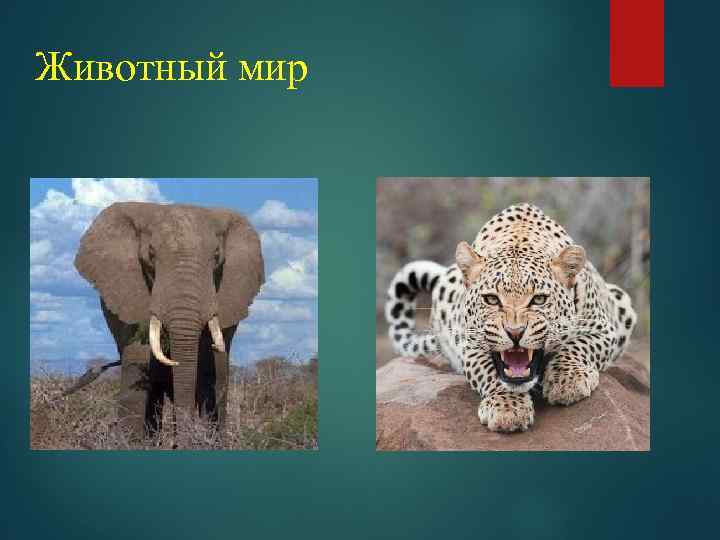 Животный мир